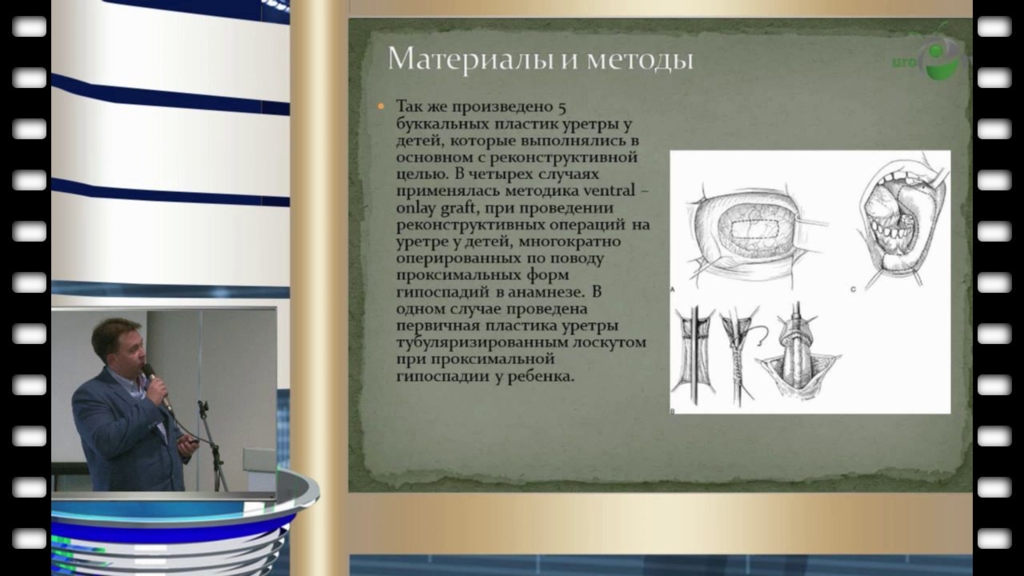 Материалы и методы

uro

Так же произведено 5 буккальных пластик уретры у детей, которые выполнялись в основном с реконструктивной целью. В четырех случаях применялась методика ventral – onlay graft, при проведении реконструктивных операций на уретре у детей, многократно оперированных по поводу проксимальных форм гипоспадий в анамнезе. В одном случае проведена первичная пластика уретры тубуляризированным лоскутом при проксимальной гипоспадии у ребенка.

A

C

B